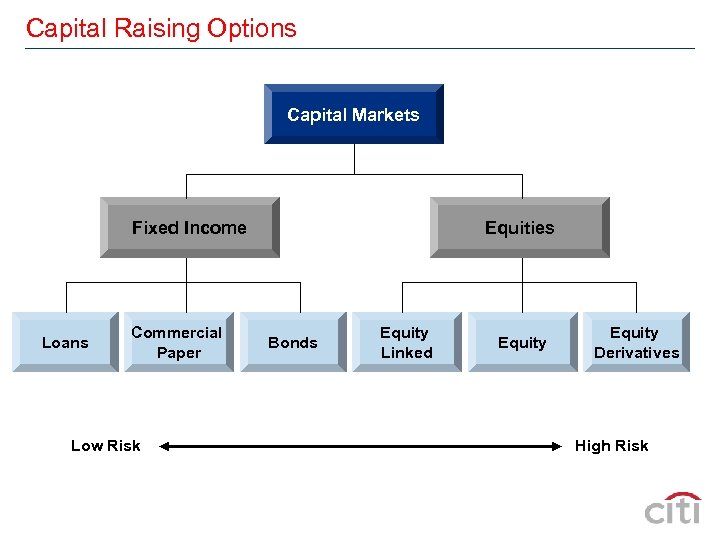 Capital Raising Options

Capital Markets

Fixed Income

Equities

Loans

Commercial Paper

Bonds

Equity Linked

Equity

Equity Derivatives

Low Risk

High Risk

citi